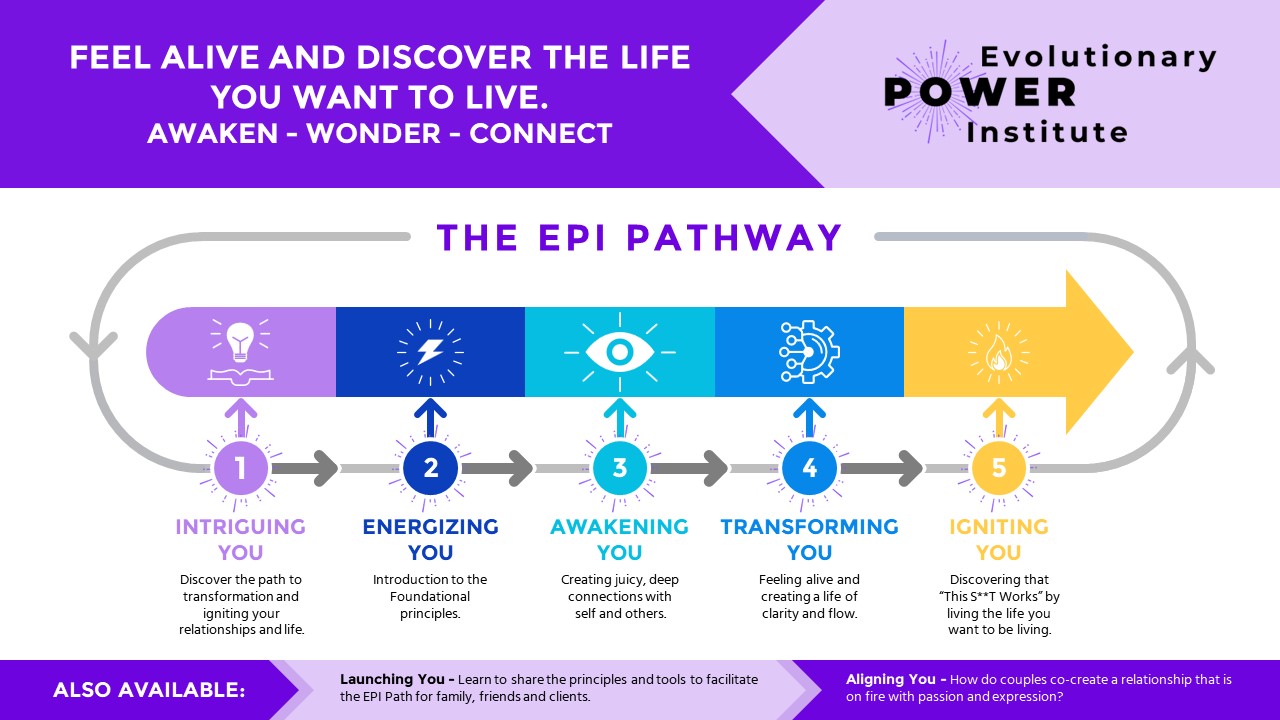 FEEL ALIVE AND DISCOVER THE LIFE YOU WANT TO LIVE.
AWAKEN - WONDER - CONNECT

Evolutionary
POWER
Institute

THE EPI PATHWAY

1
INTRIGUING YOU
Discover the path to transformation and igniting your relationships and life.

2
ENERGIZING YOU
Introduction to the Foundational principles.

3
AWAKENING YOU
Creating juicy, deep connections with self and others.

4
TRANSFORMING YOU
Feeling alive and creating a life of clarity and flow.

5
IGNITING YOU
Discovering that "This S**T Works" by living the life you want to be living.

ALSO AVAILABLE:

Launching You - Learn to share the principles and tools to facilitate the EPI Path for family, friends and clients.

Aligning You - How do couples co-create a relationship that is on fire with passion and expression?